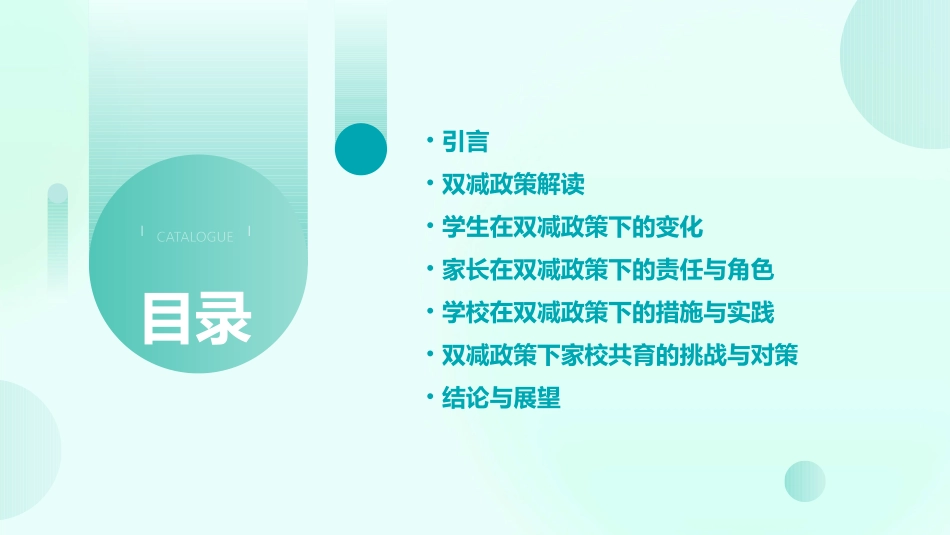 CATALOGUE

目录

• 引言
• 双减政策解读
• 学生在双减政策下的变化
• 家长在双减政策下的责任与角色
• 学校在双减政策下的措施与实践
• 双减政策下家校共育的挑战与对策
• 结论与展望